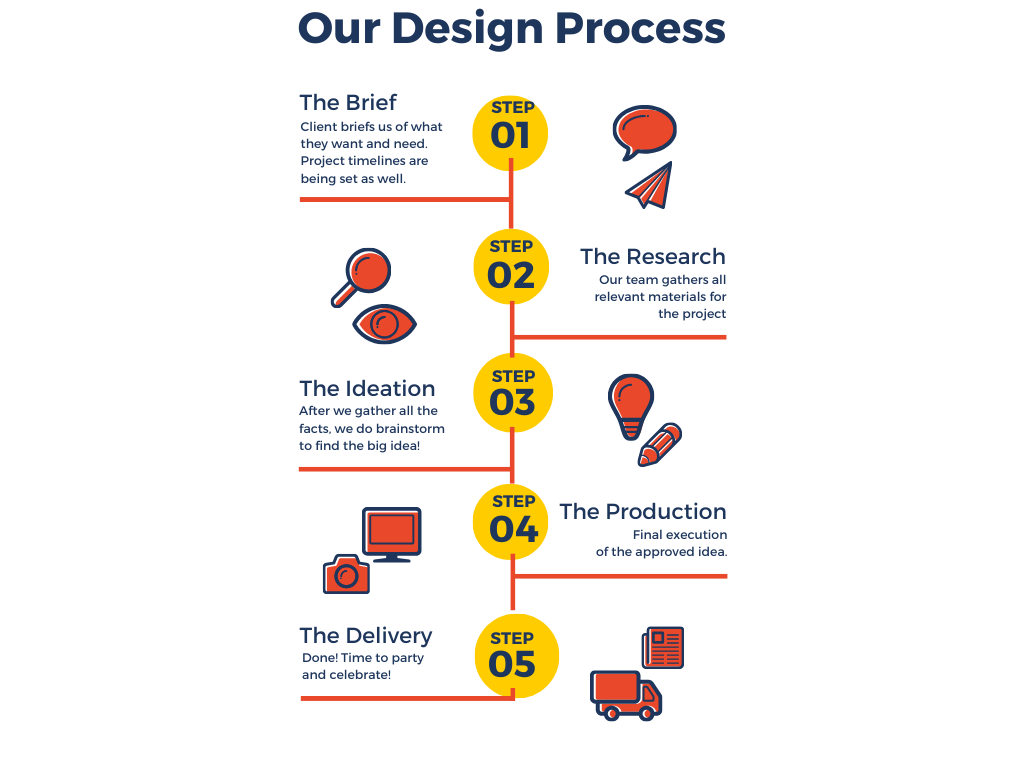 Our Design Process

The Brief
Client briefs us of what they want and need. Project timelines are being set as well.

STEP
01

STEP
02

The Research
Our team gathers all relevant materials for the project

The Ideation
After we gather all the facts, we do brainstorm to find the big idea!

STEP
03

STEP
04

The Production
Final execution of the approved idea.

The Delivery
Done! Time to party and celebrate!

STEP
05